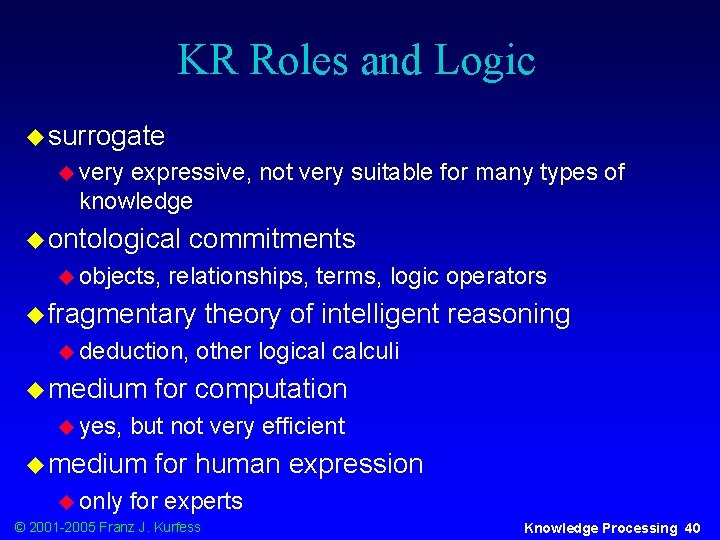 KR Roles and Logic

surrogate
very expressive, not very suitable for many types of knowledge
ontological commitments
objects, relationships, terms, logic operators
fragmentary theory of intelligent reasoning
deduction, other logical calculi
medium for computation
yes, but not very efficient
medium for human expression
only for experts

© 2001-2005 Franz J. Kurfess

Knowledge Processing 40